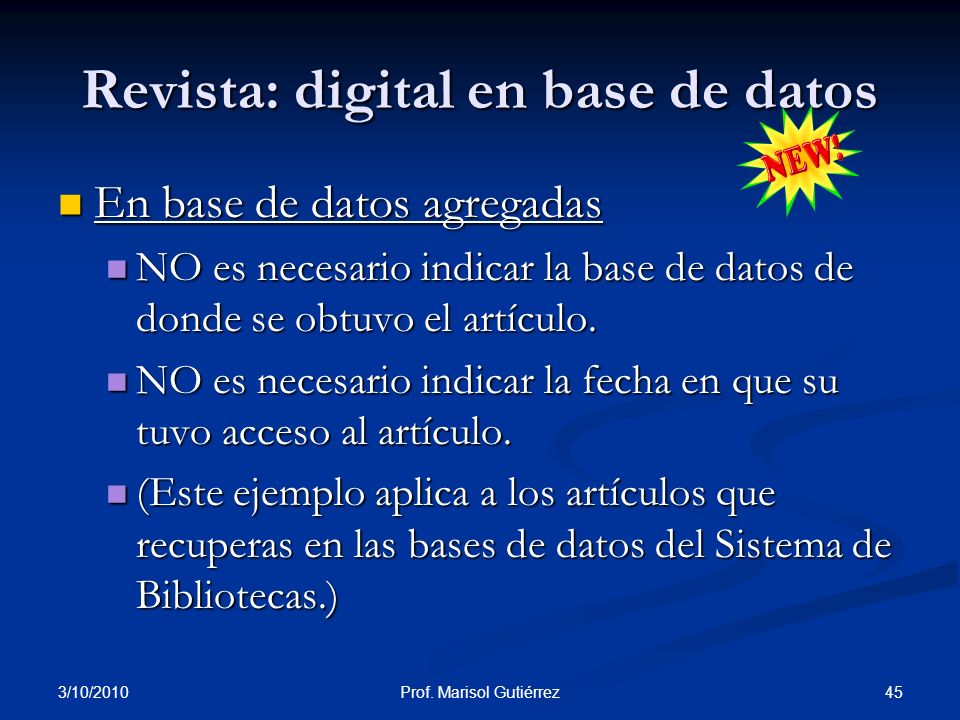 Revista: digital en base de datos

NEW!

En base de datos agregadas

NO es necesario indicar la base de datos de donde se obtuvo el artículo.

NO es necesario indicar la fecha en que su tuvo acceso al artículo.

(Este ejemplo aplica a los artículos que recuperas en las bases de datos del Sistema de Bibliotecas.)

3/10/2010

Prof. Marisol Gutiérrez

45